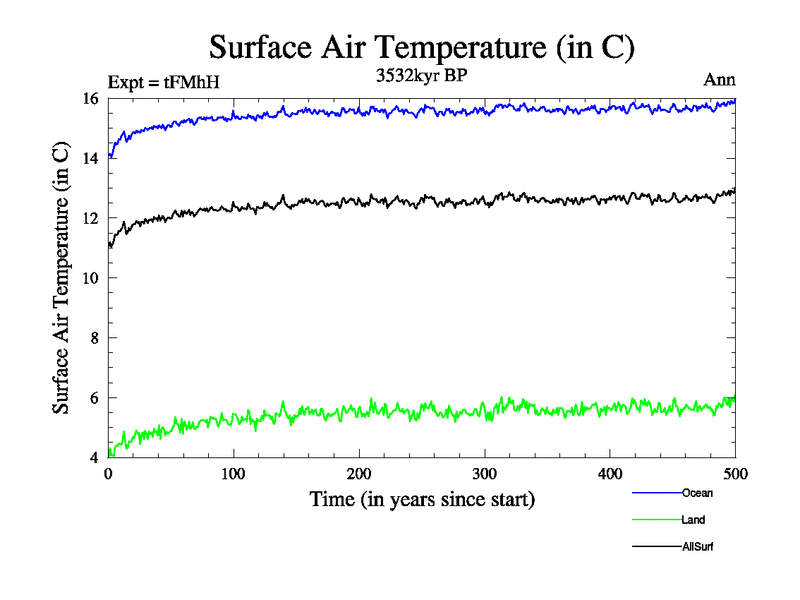 Surface Air Temperature (in C)

Expt = tFMhH

3532kyr BP

Ann

Surface Air Temperature (in C)

16
14
12
10
8
6
4

0
100
200
300
400
500

Time (in years since start)

Ocean
Land
AllSurf